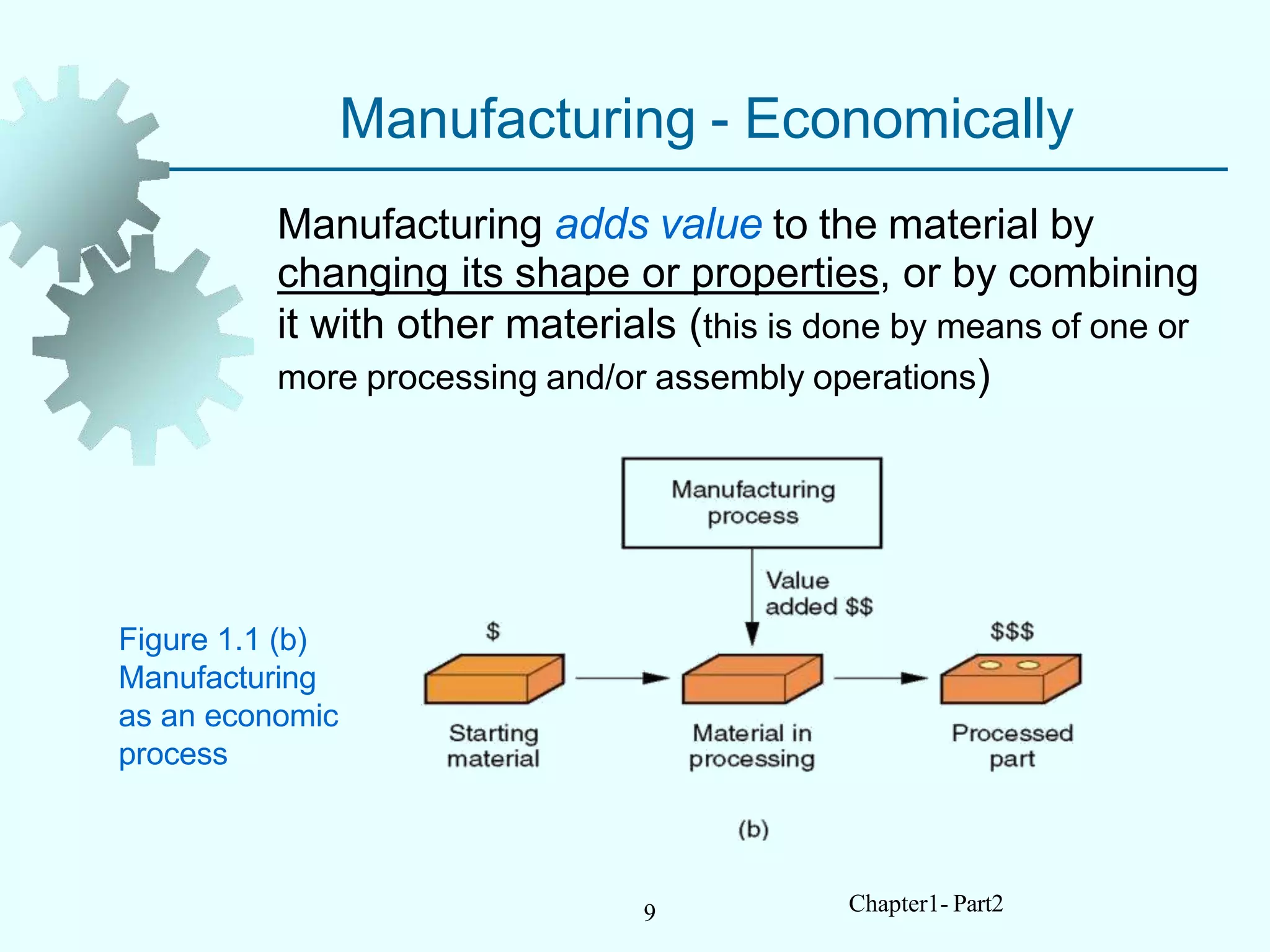 Manufacturing - Economically

Manufacturing adds value to the material by changing its shape or properties, or by combining it with other materials (this is done by means of one or more processing and/or assembly operations)

Figure 1.1 (b) Manufacturing as an economic process

Manufacturing process

Value added \$\$

\$

\$\$\$

Starting material

Material in processing

Processed part

(b)

9

Chapter1- Part2